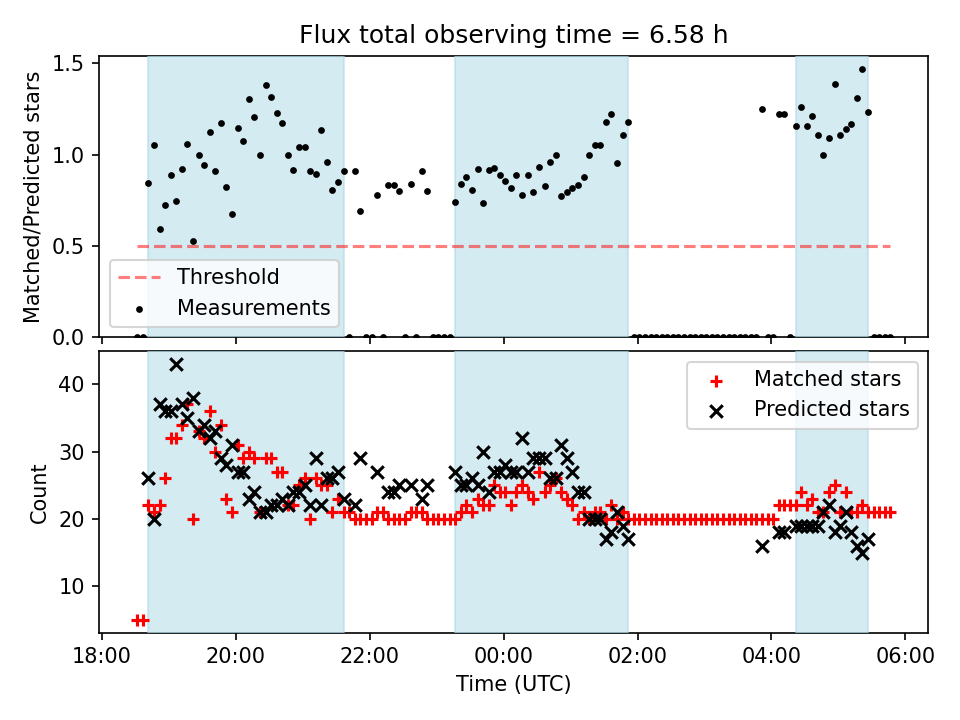 Flux total observing time = 6.58 h

Matched/Predicted stars

1.5
1.0
0.5
0.0

Threshold
Measurements

Count

40
30
20
10

Matched stars
Predicted stars

18:00 20:00 22:00 00:00 02:00 04:00 06:00

Time (UTC)